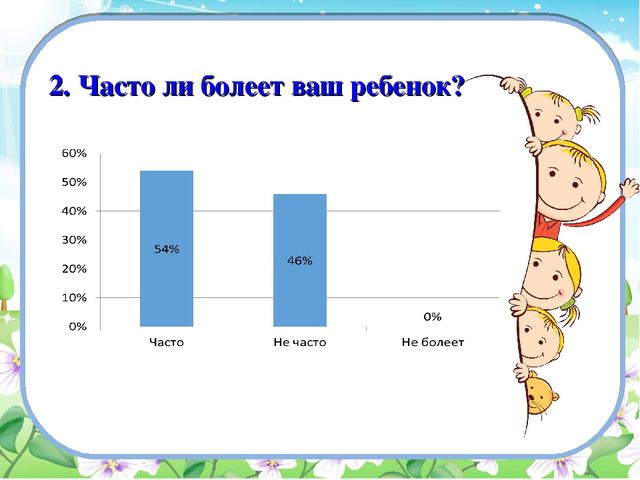 2. Часто ли болеет ваш ребенок?

60%
50%
40%
30%
20%
10%
0%

54%
46%
0%

Часто
Не часто
Не болеет